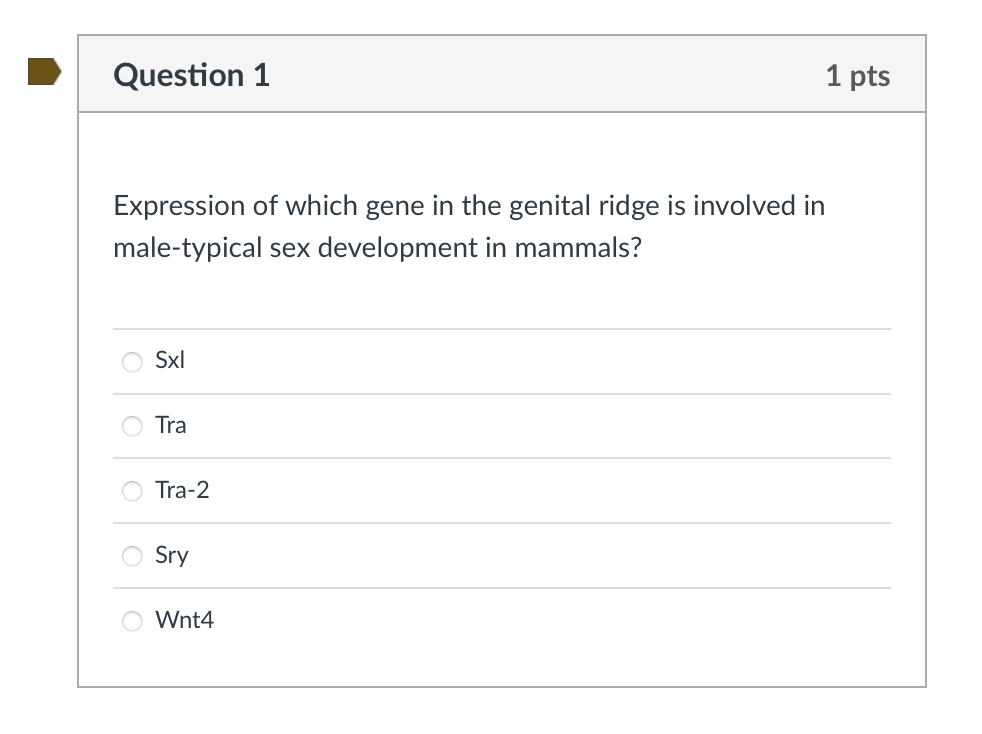 Question 1

1 pts

Expression of which gene in the genital ridge is involved in male-typical sex development in mammals?

Sxl

Tra

Tra-2

Sry

Wnt4